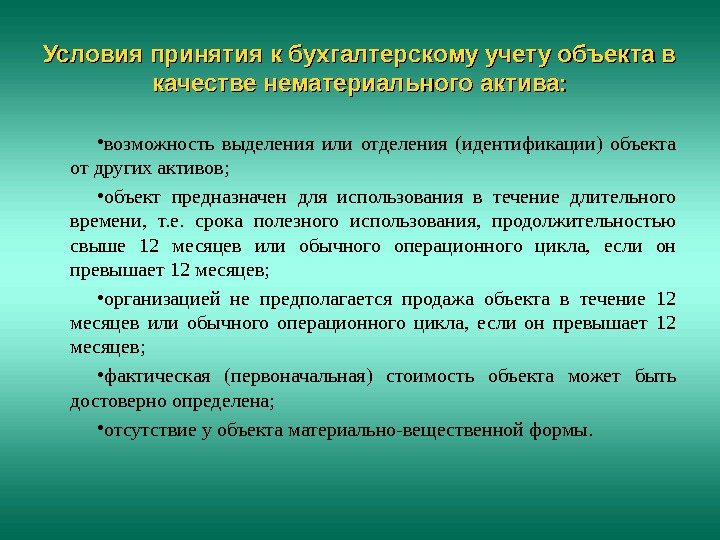 Условия принятия к бухгалтерскому учету объекта в качестве нематериального актива:

•возможность выделения или отделения (идентификации) объекта от других активов;

•объект предназначен для использования в течение длительного времени, т.е. срока полезного использования, продолжительностью свыше 12 месяцев или обычного операционного цикла, если он превышает 12 месяцев;

•организацией не предполагается продажа объекта в течение 12 месяцев или обычного операционного цикла, если он превышает 12 месяцев;

•фактическая (первоначальная) стоимость объекта может быть достоверно определена;

•отсутствие у объекта материально-вещественной формы.